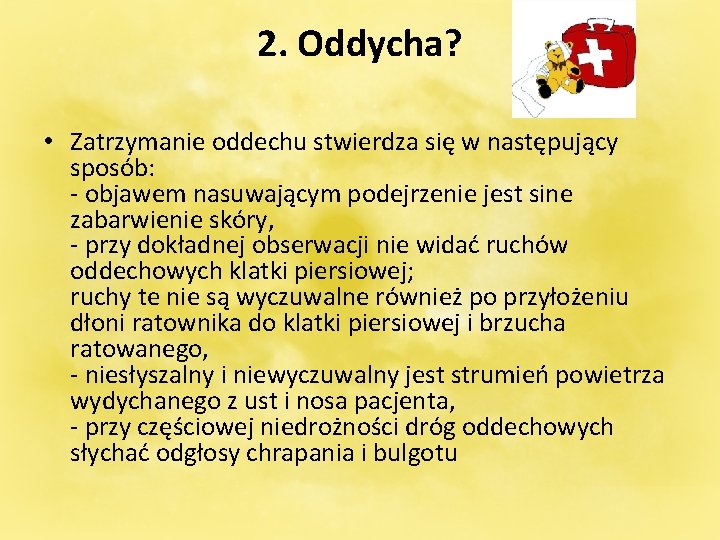 2. Oddycha?

• Zatrzymanie oddechu stwierdza się w następujący sposób:
- objawem nasuwającym podejrzenie jest sine zabarwienie skóry,
- przy dokładnej obserwacji nie widać ruchów oddechowych klatki piersiowej;
ruchy te nie są wyczuwalne również po przyłożeniu dłoni ratownika do klatki piersiowej i brzucha ratowanego,
- niesłyszalny i niewyczuwalny jest strumień powietrza wydychanego z ust i nosa pacjenta,
- przy częściowej niedrożności dróg oddechowych słychać odgłosy chrapania i bulgotu